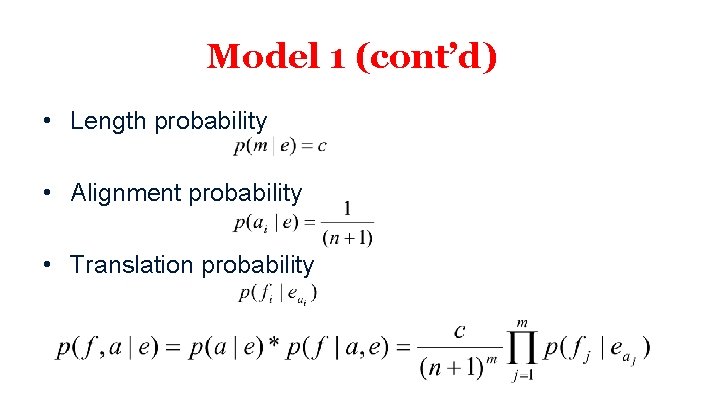 Model 1 (cont'd)

• Length probability

$p(m \mid e) = c$

• Alignment probability

$p(a_i \mid e) = \frac{1}{(n+1)}$

• Translation probability

$p(f_i \mid e_{a_i})$

$p(f, a \mid e) = p(a \mid e) * p(f \mid a, e) = \frac{c}{(n+1)^m} \prod_{j=1}^{m} p(f_j \mid e_{a_j})$